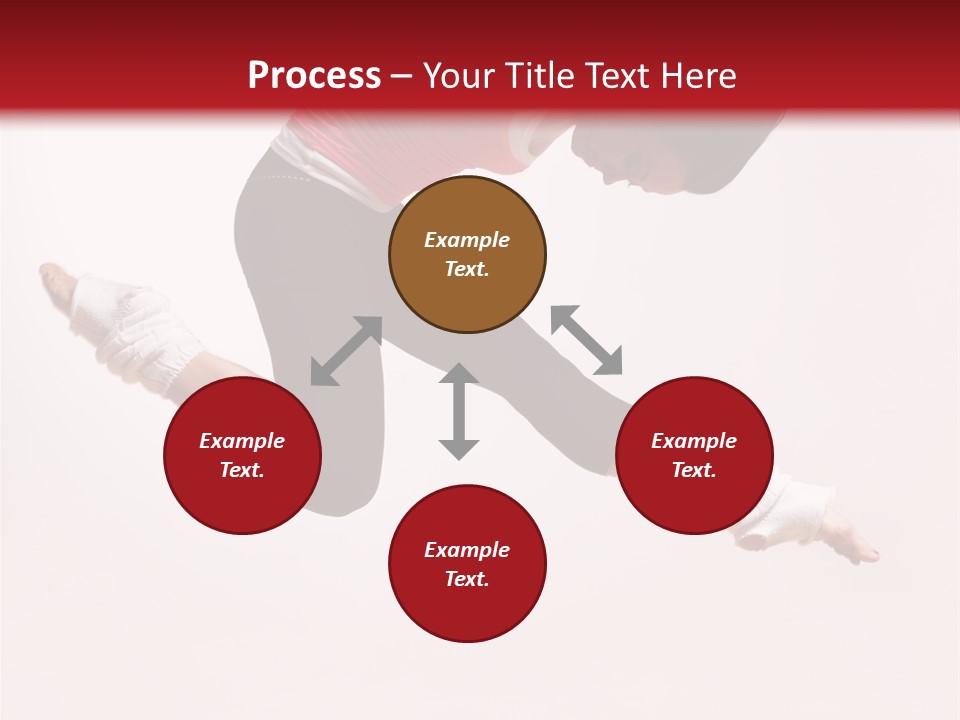 Process – Your Title Text Here

Example Text.

Example Text.

Example Text.

Example Text.